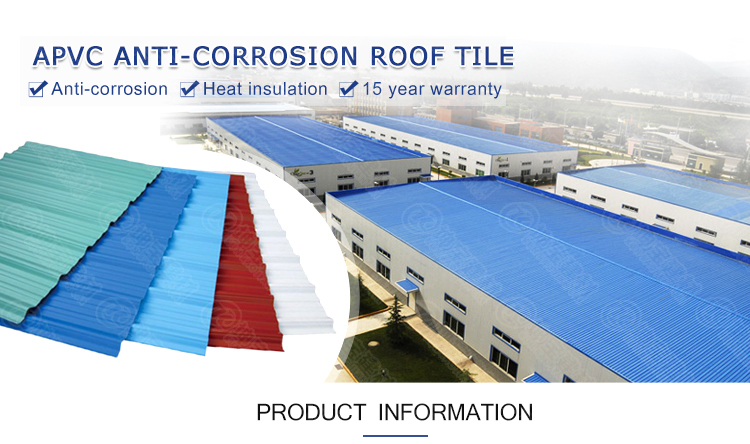 APVC ANTI-CORROSION ROOF TILE

Anti-corrosion Heat insulation 15 year warranty

PRODUCT INFORMATION